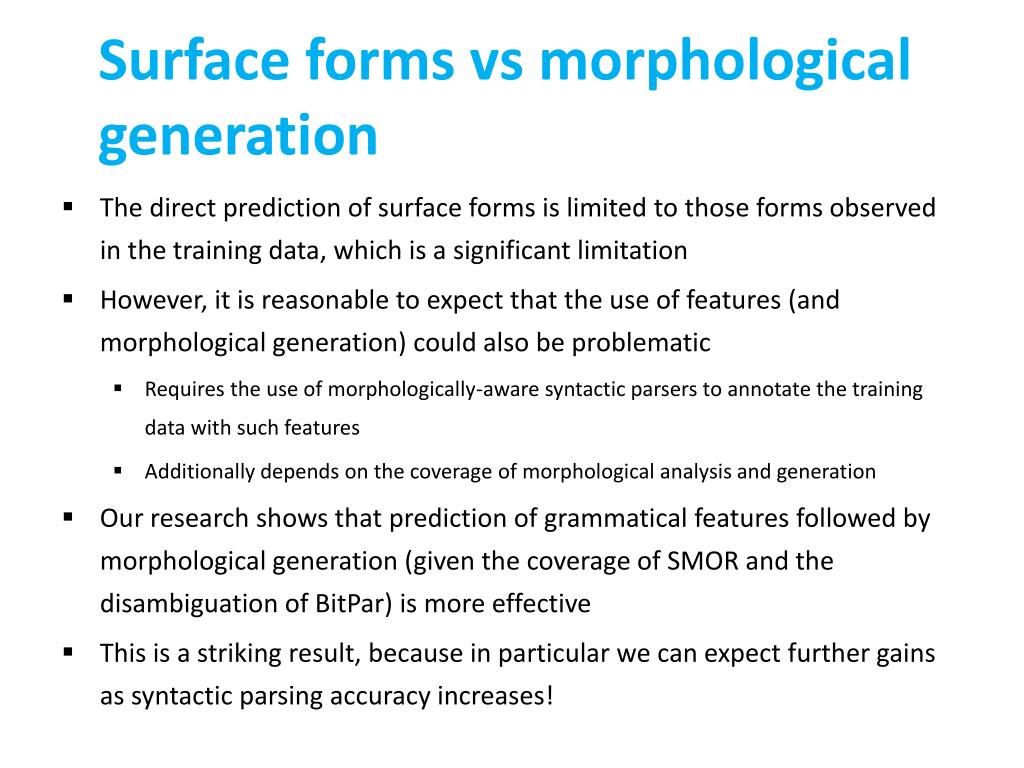 Surface forms vs morphological generation

▪ The direct prediction of surface forms is limited to those forms observed in the training data, which is a significant limitation

▪ However, it is reasonable to expect that the use of features (and morphological generation) could also be problematic

▪ Requires the use of morphologically-aware syntactic parsers to annotate the training data with such features

▪ Additionally depends on the coverage of morphological analysis and generation

▪ Our research shows that prediction of grammatical features followed by morphological generation (given the coverage of SMOR and the disambiguation of BitPar) is more effective

▪ This is a striking result, because in particular we can expect further gains as syntactic parsing accuracy increases!